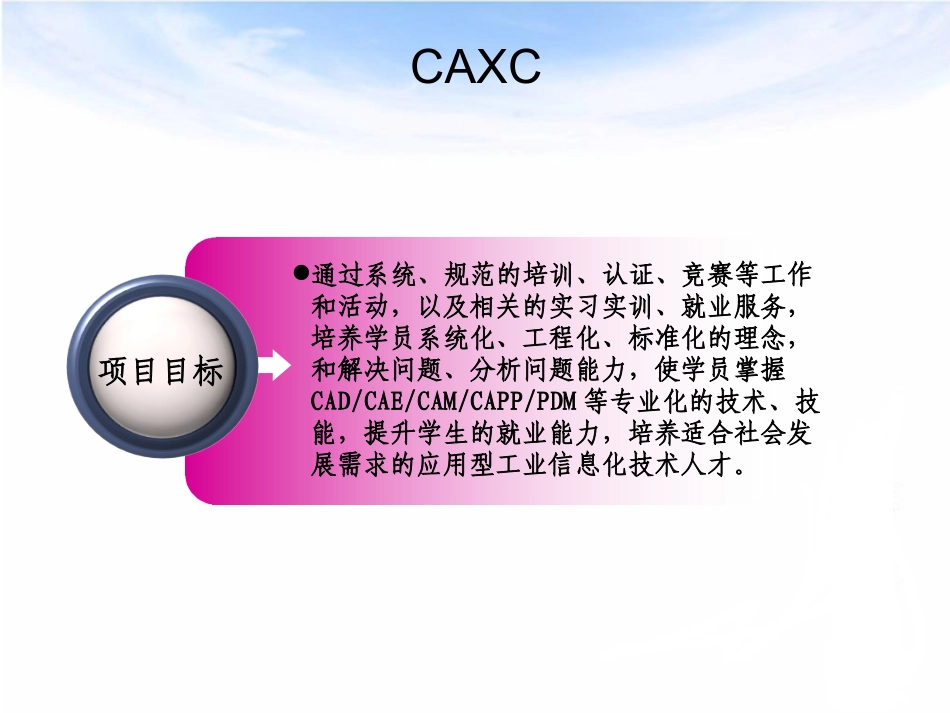 CAXC

项目目标

●通过系统、规范的培训、认证、竞赛等工作和活动，以及相关的实习实训、就业服务，培养学员系统化、工程化、标准化的理念，和解决问题、分析问题能力，使学员掌握CAD/CAE/CAM/CAPP/PDM等专业化的技术、技能，提升学生的就业能力，培养适合社会发展需求的应用型工业信息化技术人才。